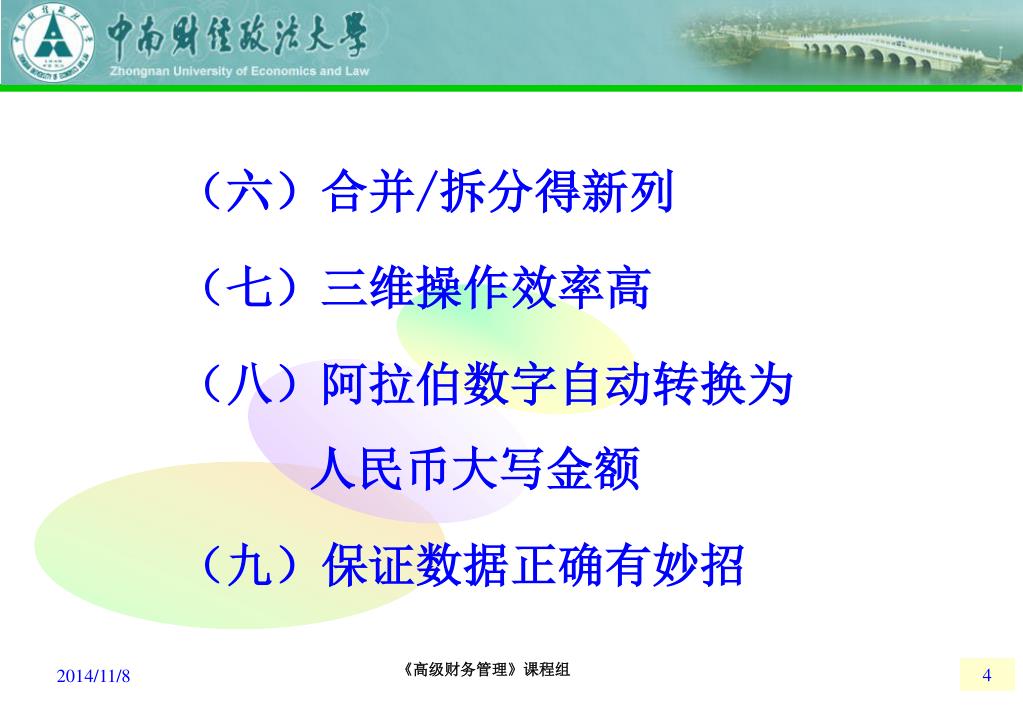 中南财经政法大学
Zhongnan University of Economics and Law

（六）合并/拆分得新列

（七）三维操作效率高

（八）阿拉伯数字自动转换为人民币大写金额

（九）保证数据正确有妙招

2014/11/8

《高级财务管理》课程组

4